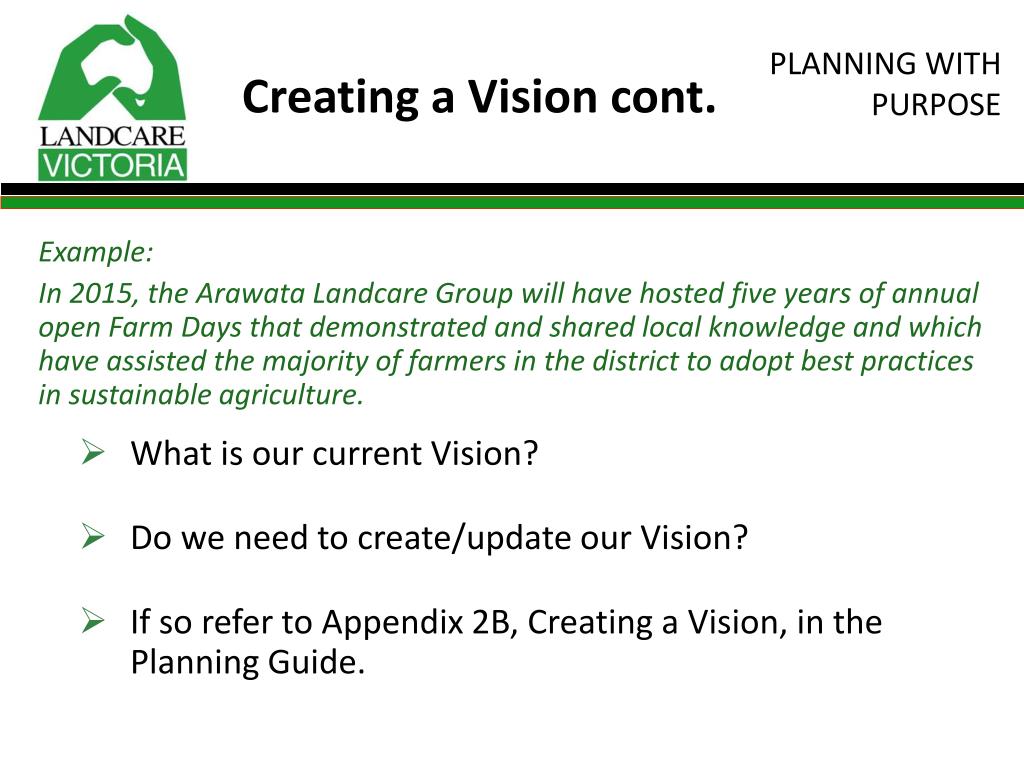 LANDCARE VICTORIA

Creating a Vision cont.

PLANNING WITH PURPOSE

Example:

In 2015, the Arawata Landcare Group will have hosted five years of annual open Farm Days that demonstrated and shared local knowledge and which have assisted the majority of farmers in the district to adopt best practices in sustainable agriculture.

➢ What is our current Vision?

➢ Do we need to create/update our Vision?

➢ If so refer to Appendix 2B, Creating a Vision, in the Planning Guide.